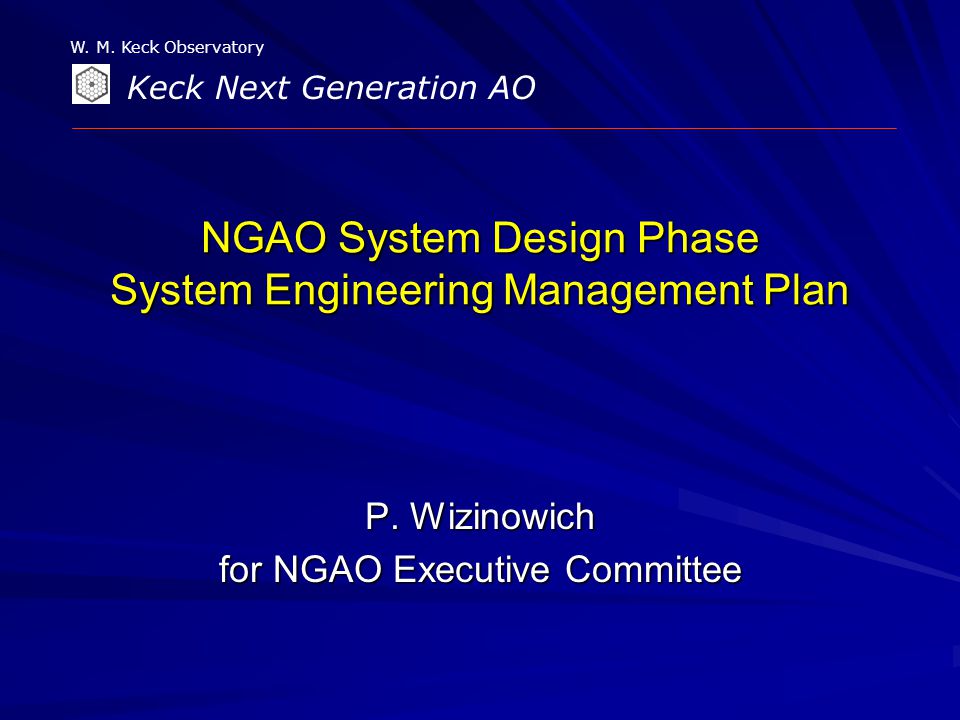 W. M. Keck Observatory

Keck Next Generation AO

NGAO System Design Phase
System Engineering Management Plan

P. Wizinowich
for NGAO Executive Committee